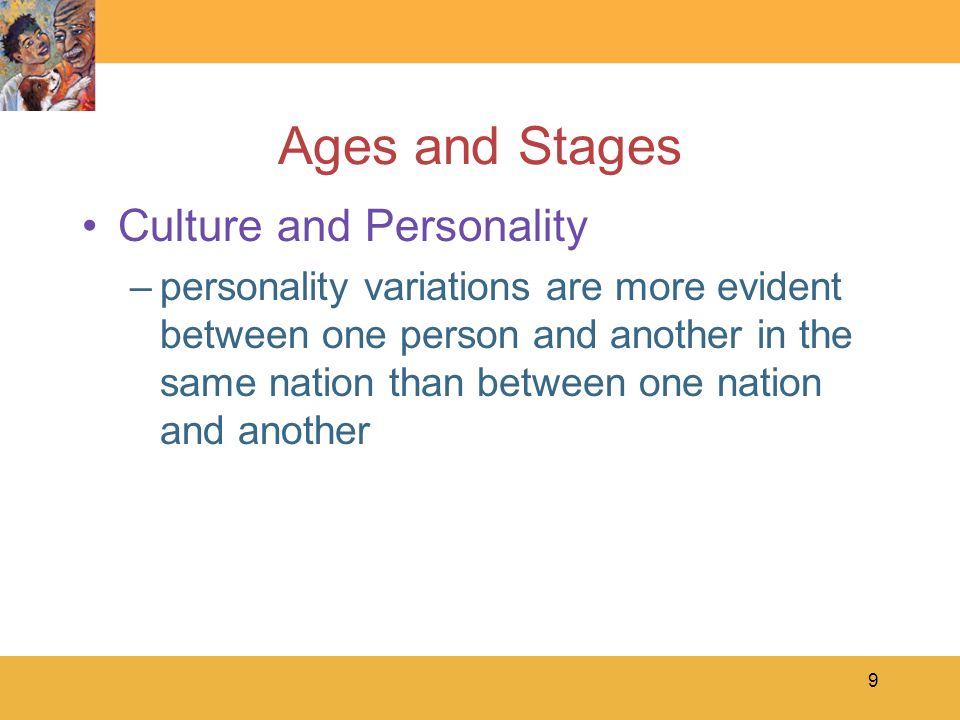 Ages and Stages

• Culture and Personality

– personality variations are more evident between one person and another in the same nation than between one nation and another

9